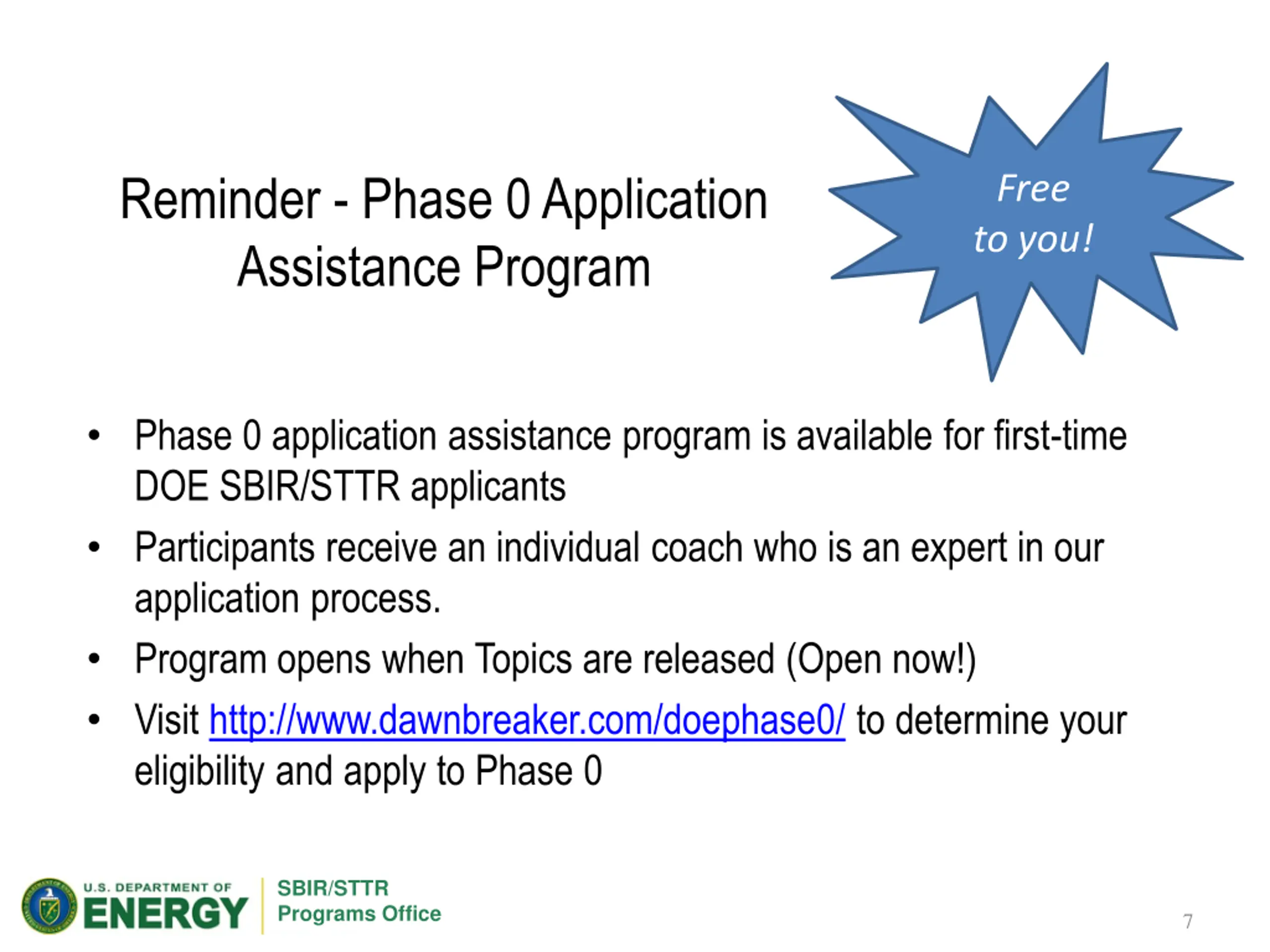 Reminder - Phase 0 Application Assistance Program

Free to you!

• Phase 0 application assistance program is available for first-time DOE SBIR/STTR applicants

• Participants receive an individual coach who is an expert in our application process.

• Program opens when Topics are released (Open now!)

• Visit http://www.dawnbreaker.com/doephase0/ to determine your eligibility and apply to Phase 0

U.S. DEPARTMENT OF ENERGY

SBIR/STTR Programs Office

7